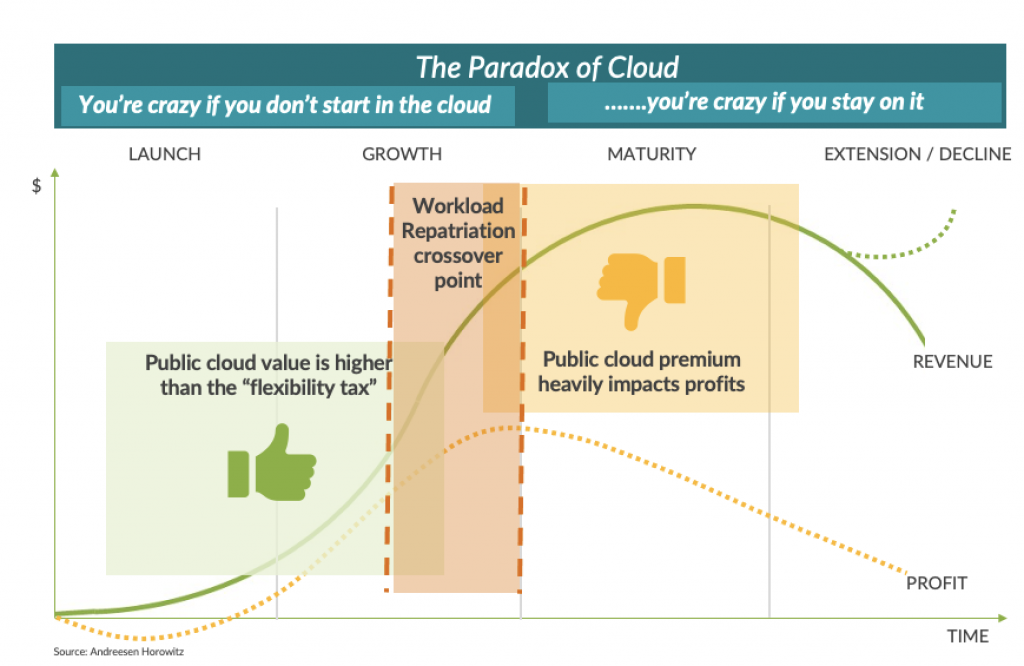 The Paradox of Cloud

You're crazy if you don't start in the cloud

.......you're crazy if you stay on it

LAUNCH

GROWTH

MATURITY

EXTENSION / DECLINE

$

Workload Repatriation crossover point

Public cloud value is higher than the "flexibility tax"

Public cloud premium heavily impacts profits

REVENUE

PROFIT

TIME

Source: Andreesen Horowitz